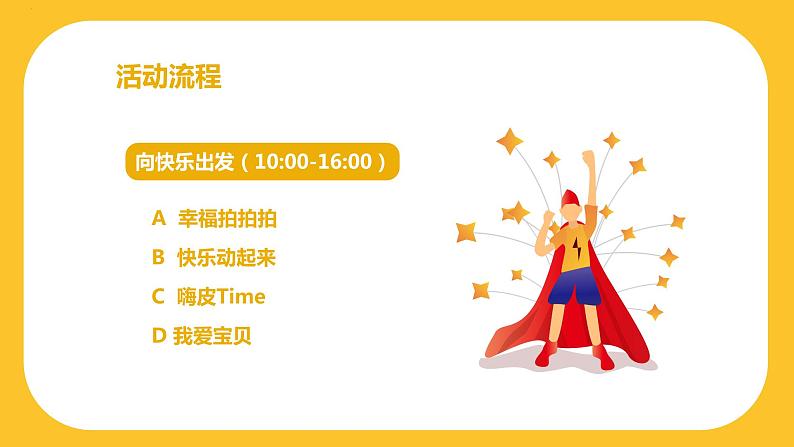 活动流程

向快乐出发（10:00-16:00）

A 幸福拍拍拍

B 快乐动起来

C 嗨皮Time

D 我爱宝贝